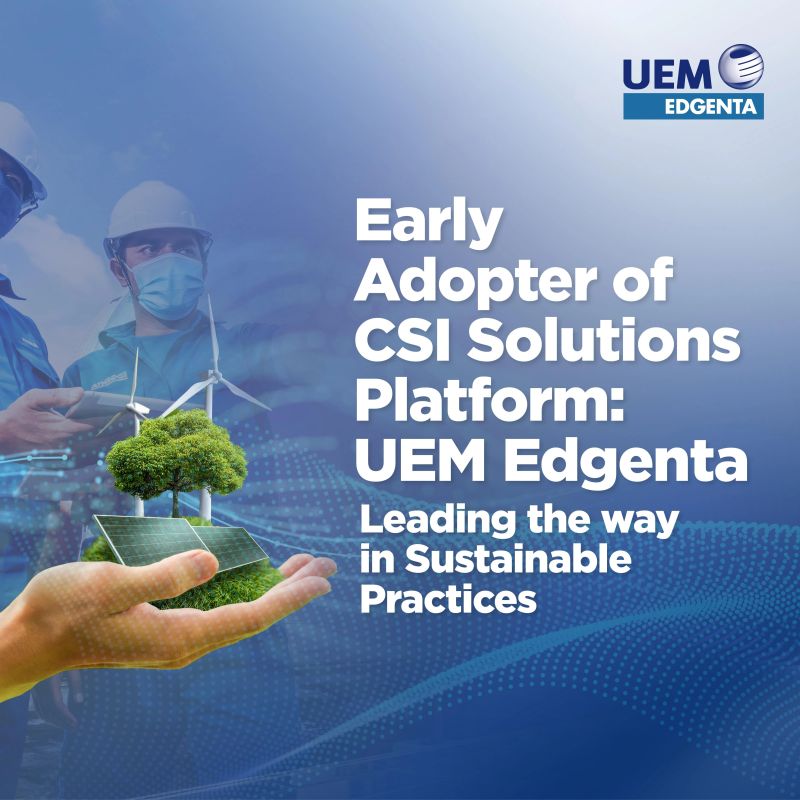 UEM
EDGENTA

Early Adopter of CSI Solutions Platform: UEM Edgenta

Leading the way in Sustainable Practices